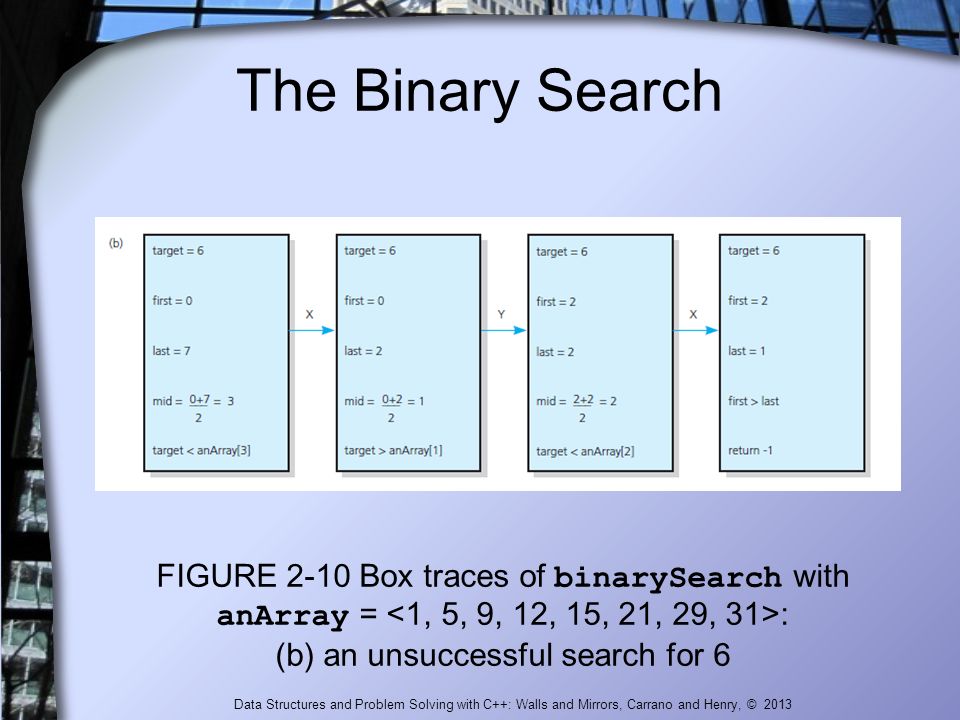 The Binary Search

(b)

target = 6

first = 0

last = 7

mid = $\frac{0+7}{2}$ = 3

target < anArray[3]

X

target = 6

first = 0

last = 2

mid = $\frac{0+2}{2}$ = 1

target > anArray[1]

Y

target = 6

first = 2

last = 2

mid = $\frac{2+2}{2}$ = 2

target < anArray[2]

X

target = 6

first = 2

last = 1

first > last

return -1

FIGURE 2-10 Box traces of binarySearch with anArray = <1, 5, 9, 12, 15, 21, 29, 31>: (b) an unsuccessful search for 6

Data Structures and Problem Solving with C++: Walls and Mirrors, Carrano and Henry, © 2013